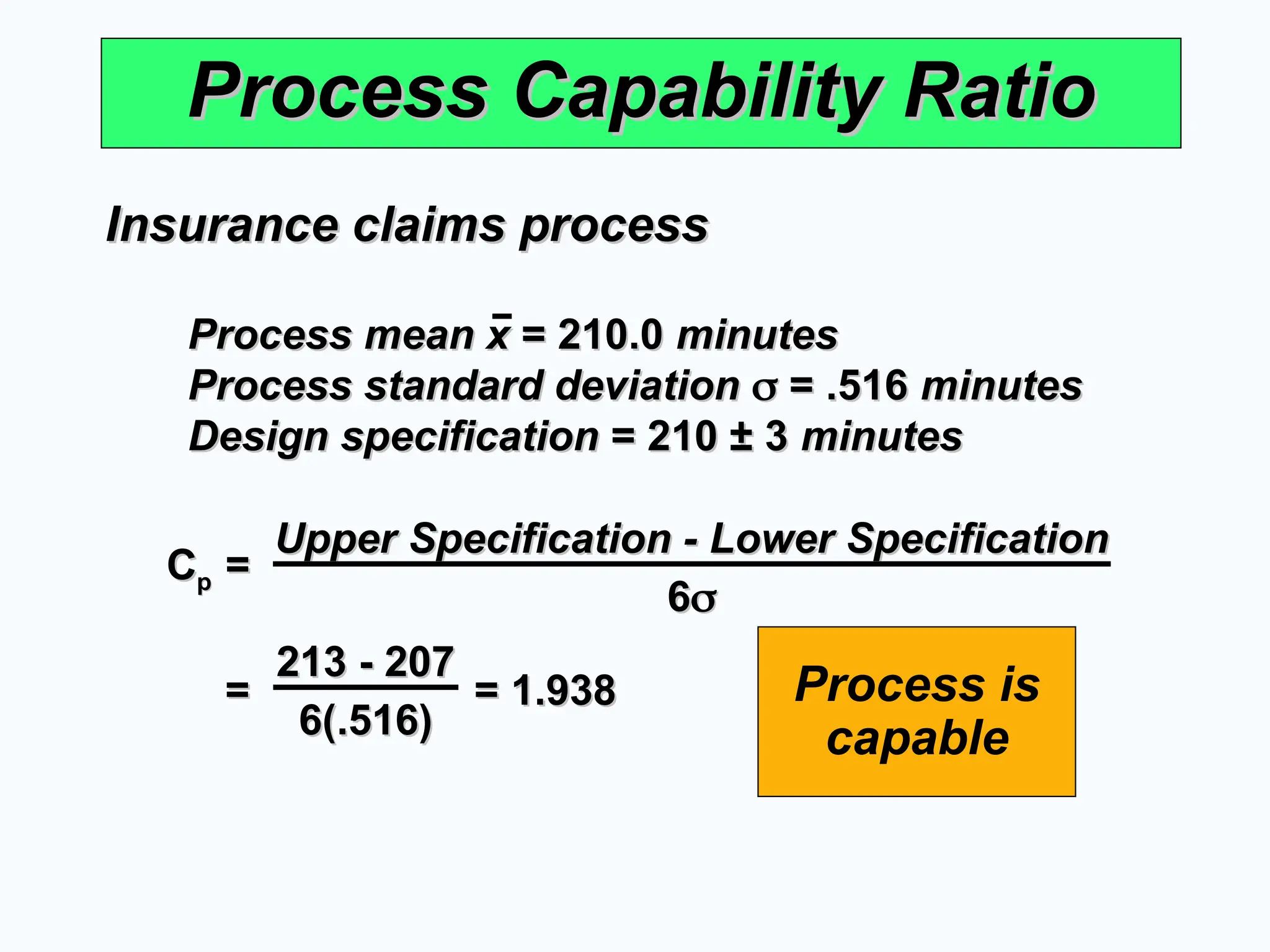 Process Capability Ratio

Insurance claims process

Process mean $\bar{x}$ = 210.0 minutes
Process standard deviation $\sigma$ = .516 minutes
Design specification = 210 ± 3 minutes

$C_p = \frac{\text{Upper Specification - Lower Specification}}{6\sigma}$

$= \frac{213 - 207}{6(.516)} = 1.938$

Process is capable